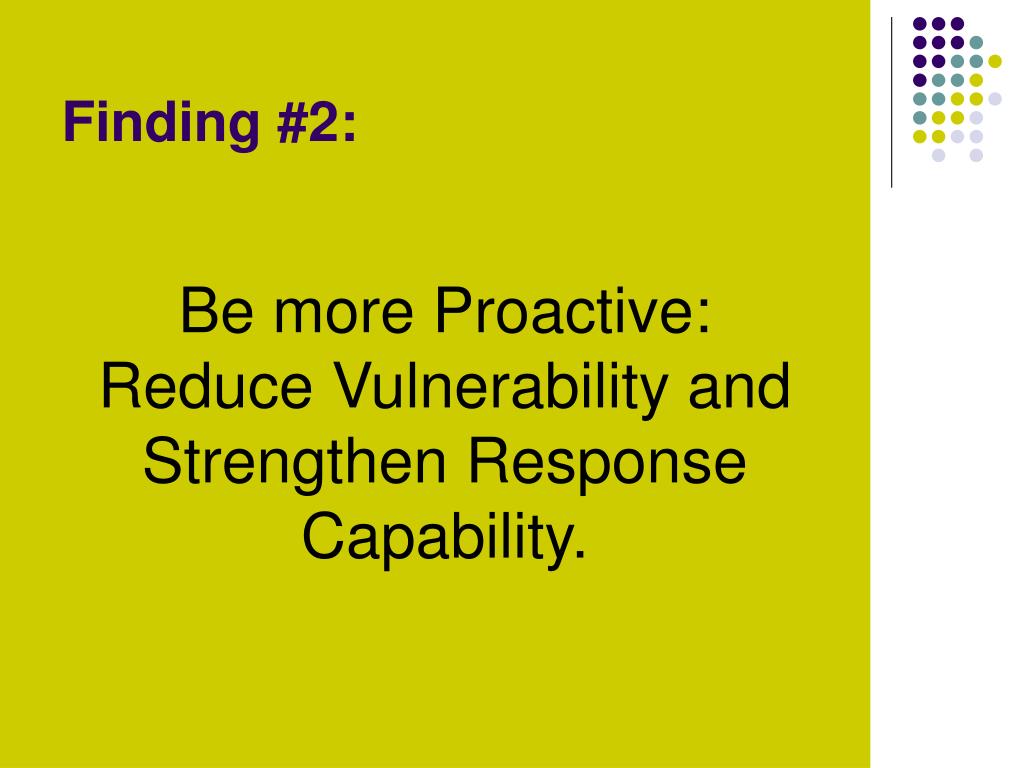 Finding #2:

Be more Proactive: Reduce Vulnerability and Strengthen Response Capability.